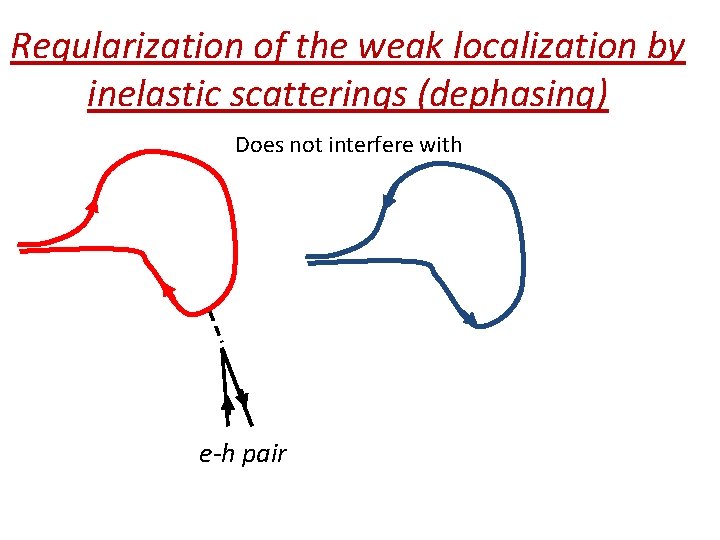 Regularization of the weak localization by inelastic scatterings (dephasing)

Does not interfere with

e-h pair